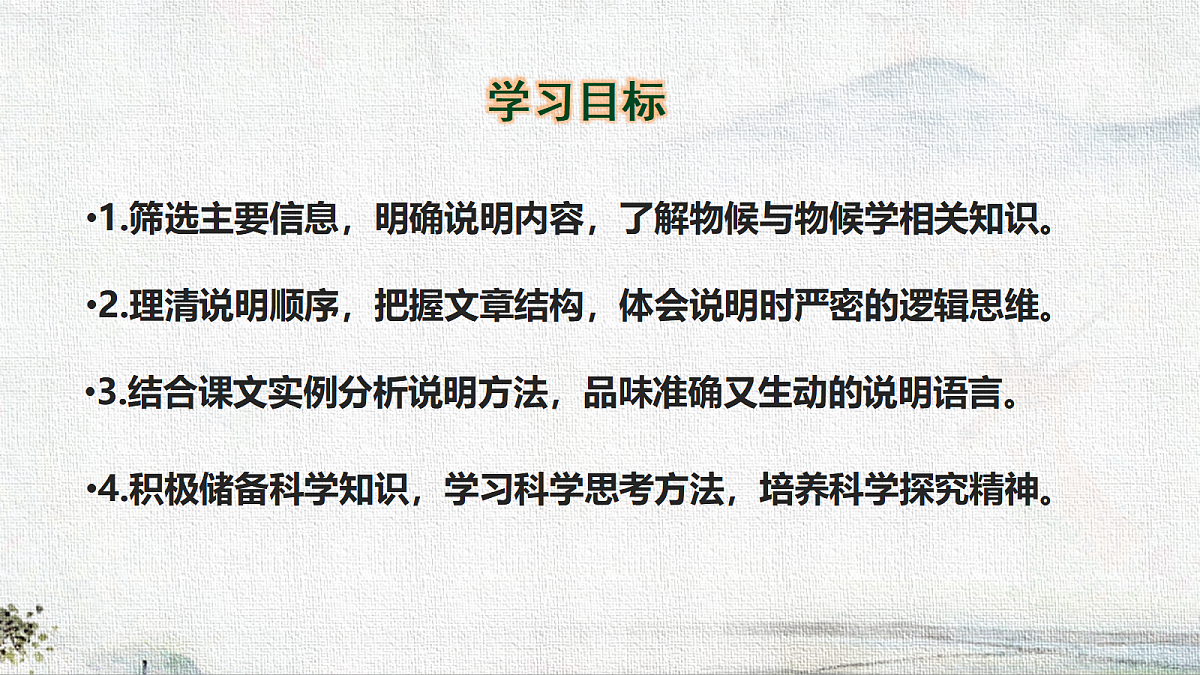 学习目标

•1.筛选主要信息，明确说明内容，了解物候与物候学相关知识。

•2.理清说明顺序，把握文章结构，体会说明时严密的逻辑思维。

•3.结合课文实例分析说明方法，品味准确又生动的说明语言。

•4.积极储备科学知识，学习科学思考方法，培养科学探究精神。